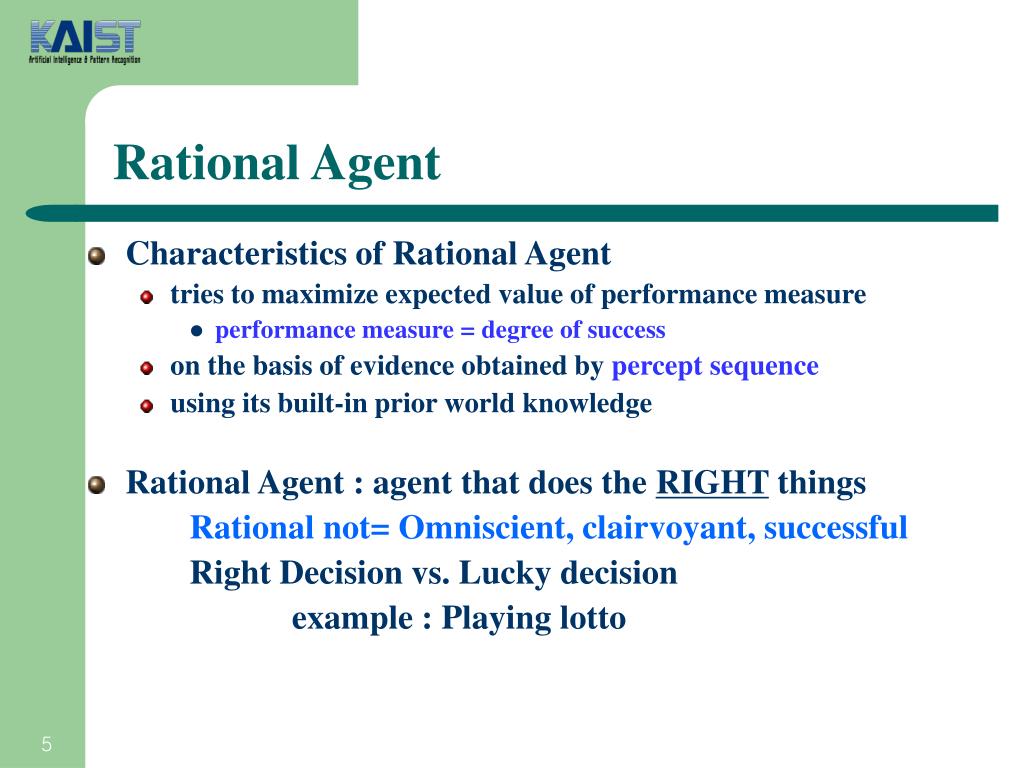 KAIST
Artificial Intelligence & Pattern Recognition

Rational Agent

Characteristics of Rational Agent
tries to maximize expected value of performance measure
performance measure = degree of success
on the basis of evidence obtained by percept sequence
using its built-in prior world knowledge

Rational Agent : agent that does the RIGHT things
Rational not= Omniscient, clairvoyant, successful
Right Decision vs. Lucky decision
example : Playing lotto

5